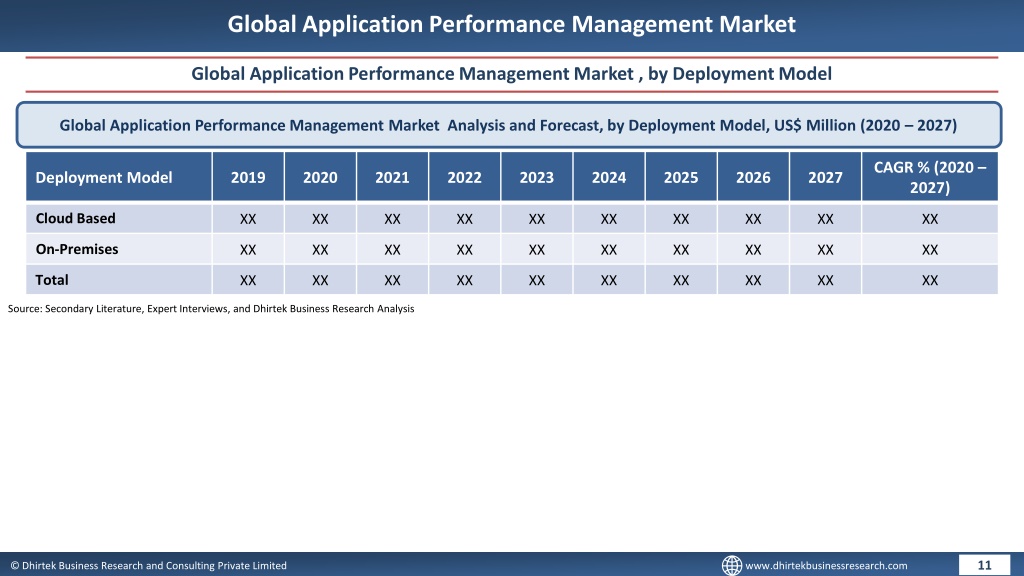 Global Application Performance Management Market

Global Application Performance Management Market , by Deployment Model

Global Application Performance Management Market Analysis and Forecast, by Deployment Model, US$ Million (2020 – 2027)

| Deployment Model | 2019 | 2020 | 2021 | 2022 | 2023 | 2024 | 2025 | 2026 | 2027 | CAGR % (2020 – 2027) |
|---|---|---|---|---|---|---|---|---|---|---|
| Cloud Based | XX | XX | XX | XX | XX | XX | XX | XX | XX | XX |
| On-Premises | XX | XX | XX | XX | XX | XX | XX | XX | XX | XX |
| Total | XX | XX | XX | XX | XX | XX | XX | XX | XX | XX |

Source: Secondary Literature, Expert Interviews, and Dhirtek Business Research Analysis

© Dhirtek Business Research and Consulting Private Limited

www.dhirtekbusinessresearch.com

11